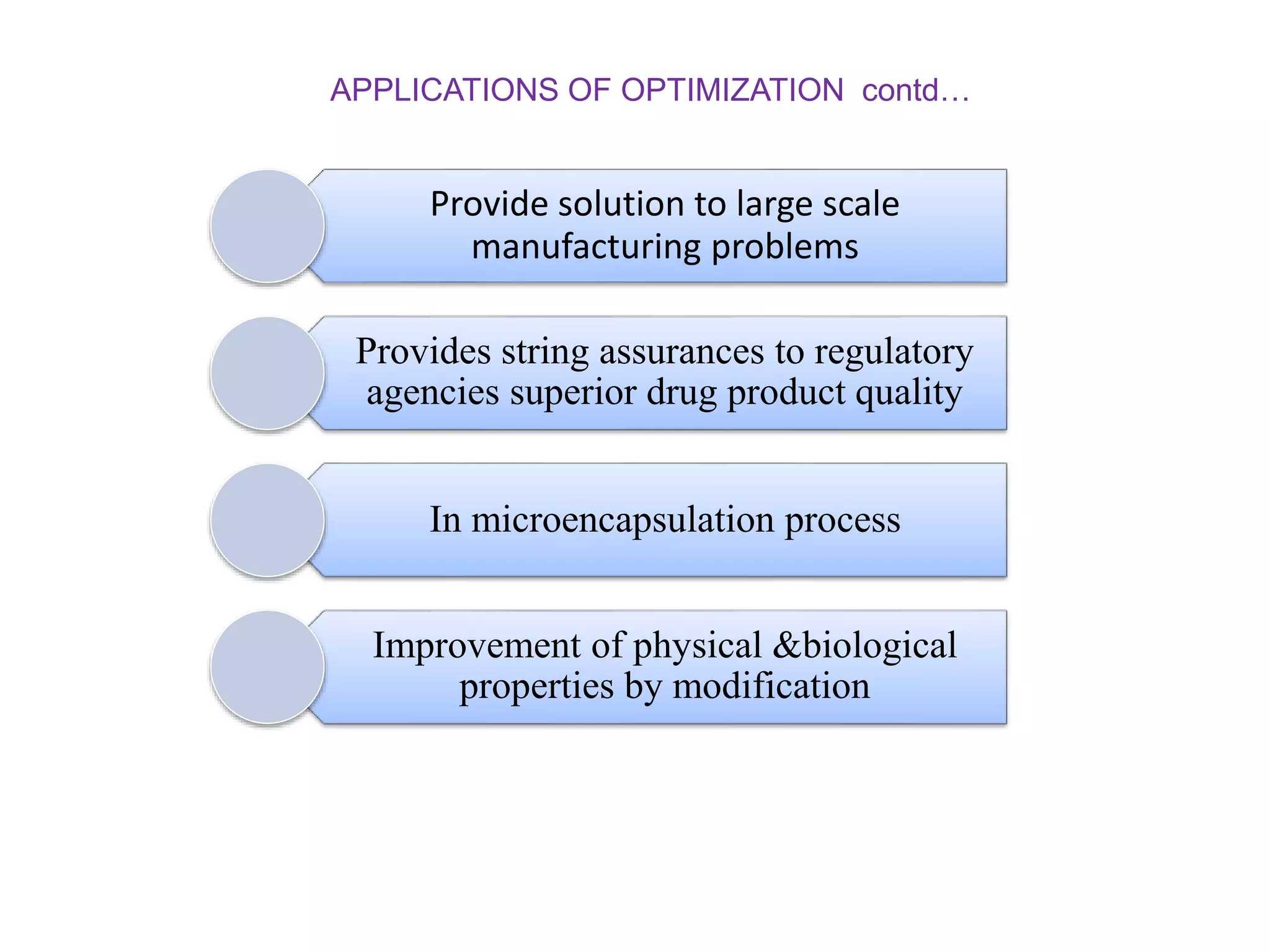 APPLICATIONS OF OPTIMIZATION contd…

Provide solution to large scale manufacturing problems

Provides string assurances to regulatory agencies superior drug product quality

In microencapsulation process

Improvement of physical &biological properties by modification